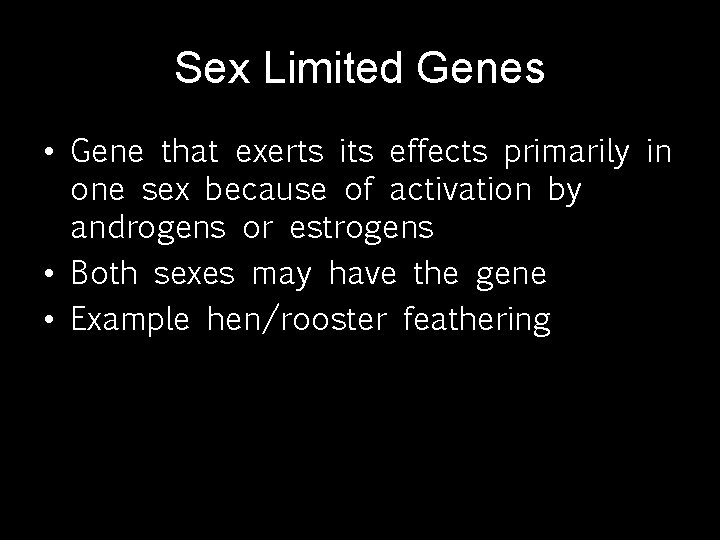 Sex Limited Genes

• Gene that exerts its effects primarily in one sex because of activation by androgens or estrogens
• Both sexes may have the gene
• Example hen/rooster feathering